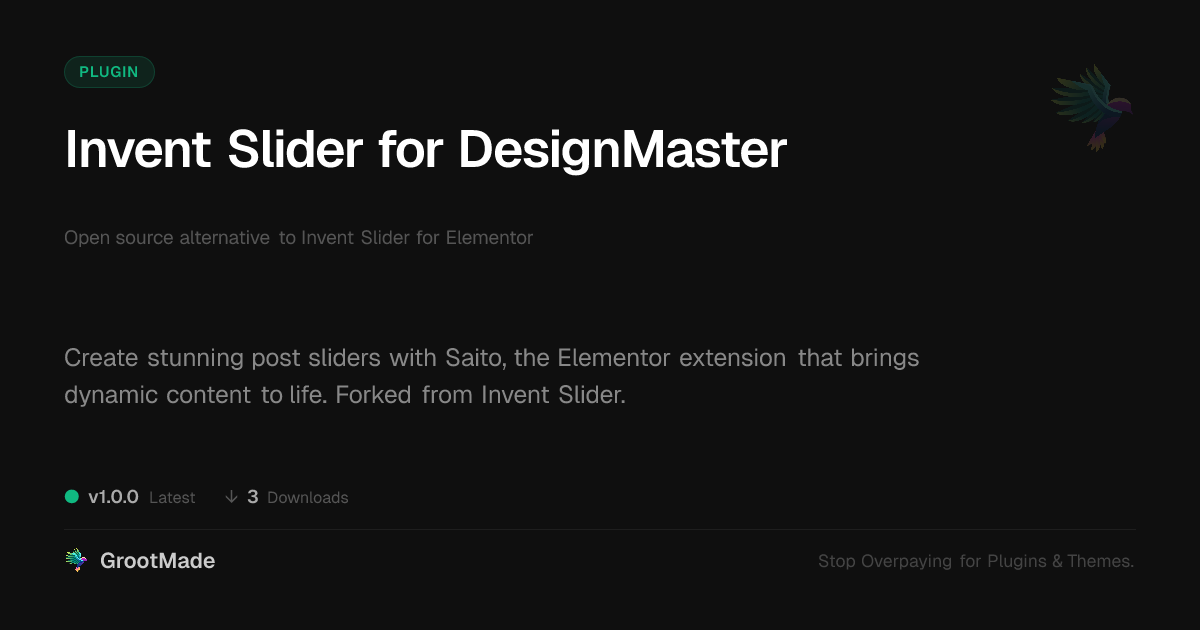 PLUGIN

Invent Slider for DesignMaster

Open source alternative to Invent Slider for Elementor

Create stunning post sliders with Saito, the Elementor extension that brings dynamic content to life. Forked from Invent Slider.

v1.0.0 Latest ↓ 3 Downloads

GrootMade

Stop Overpaying for Plugins & Themes.